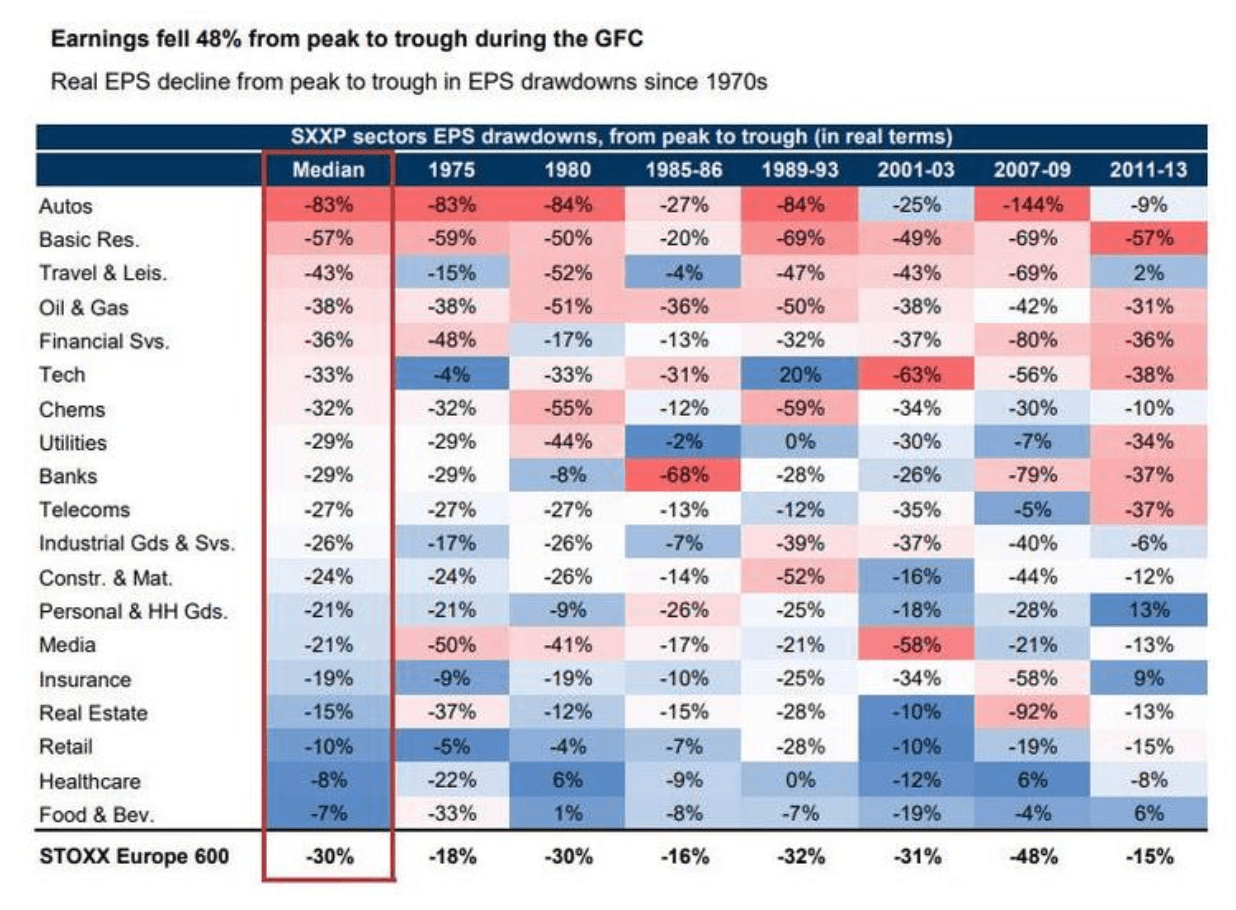 Earnings fell 48% from peak to trough during the GFC

Real EPS decline from peak to trough in EPS drawdowns since 1970s

SXXP sectors EPS drawdowns, from peak to trough (in real terms)

| | Median | 1975 | 1980 | 1985-86 | 1989-93 | 2001-03 | 2007-09 | 2011-13 |
|---|---|---|---|---|---|---|---|---|
| Autos | -83% | -83% | -84% | -27% | -84% | -25% | -144% | -9% |
| Basic Res. | -57% | -59% | -50% | -20% | -69% | -49% | -69% | -57% |
| Travel & Leis. | -43% | -15% | -52% | -4% | -47% | -43% | -69% | 2% |
| Oil & Gas | -38% | -38% | -51% | -36% | -50% | -38% | -42% | -31% |
| Financial Svs. | -36% | -48% | -17% | -13% | -32% | -37% | -80% | -36% |
| Tech | -33% | -4% | -33% | -31% | 20% | -63% | -56% | -38% |
| Chems | -32% | -32% | -55% | -12% | -59% | -34% | -30% | -10% |
| Utilities | -29% | -29% | -44% | -2% | 0% | -30% | -7% | -34% |
| Banks | -29% | -29% | -8% | -68% | -28% | -26% | -79% | -37% |
| Telecoms | -27% | -27% | -27% | -13% | -12% | -35% | -5% | -37% |
| Industrial Gds & Svs. | -26% | -17% | -26% | -7% | -39% | -37% | -40% | -6% |
| Constr. & Mat. | -24% | -24% | -26% | -14% | -52% | -16% | -44% | -12% |
| Personal & HH Gds. | -21% | -21% | -9% | -26% | -25% | -18% | -28% | 13% |
| Media | -21% | -50% | -41% | -17% | -21% | -58% | -21% | -13% |
| Insurance | -19% | -9% | -19% | -10% | -25% | -34% | -58% | 9% |
| Real Estate | -15% | -37% | -12% | -15% | -28% | -10% | -92% | -13% |
| Retail | -10% | -5% | -4% | -7% | -28% | -10% | -19% | -15% |
| Healthcare | -8% | -22% | 6% | -9% | 0% | -12% | 6% | -8% |
| Food & Bev. | -7% | -33% | 1% | -8% | -7% | -19% | -4% | 6% |
| STOXX Europe 600 | -30% | -18% | -30% | -16% | -32% | -31% | -48% | -15% |